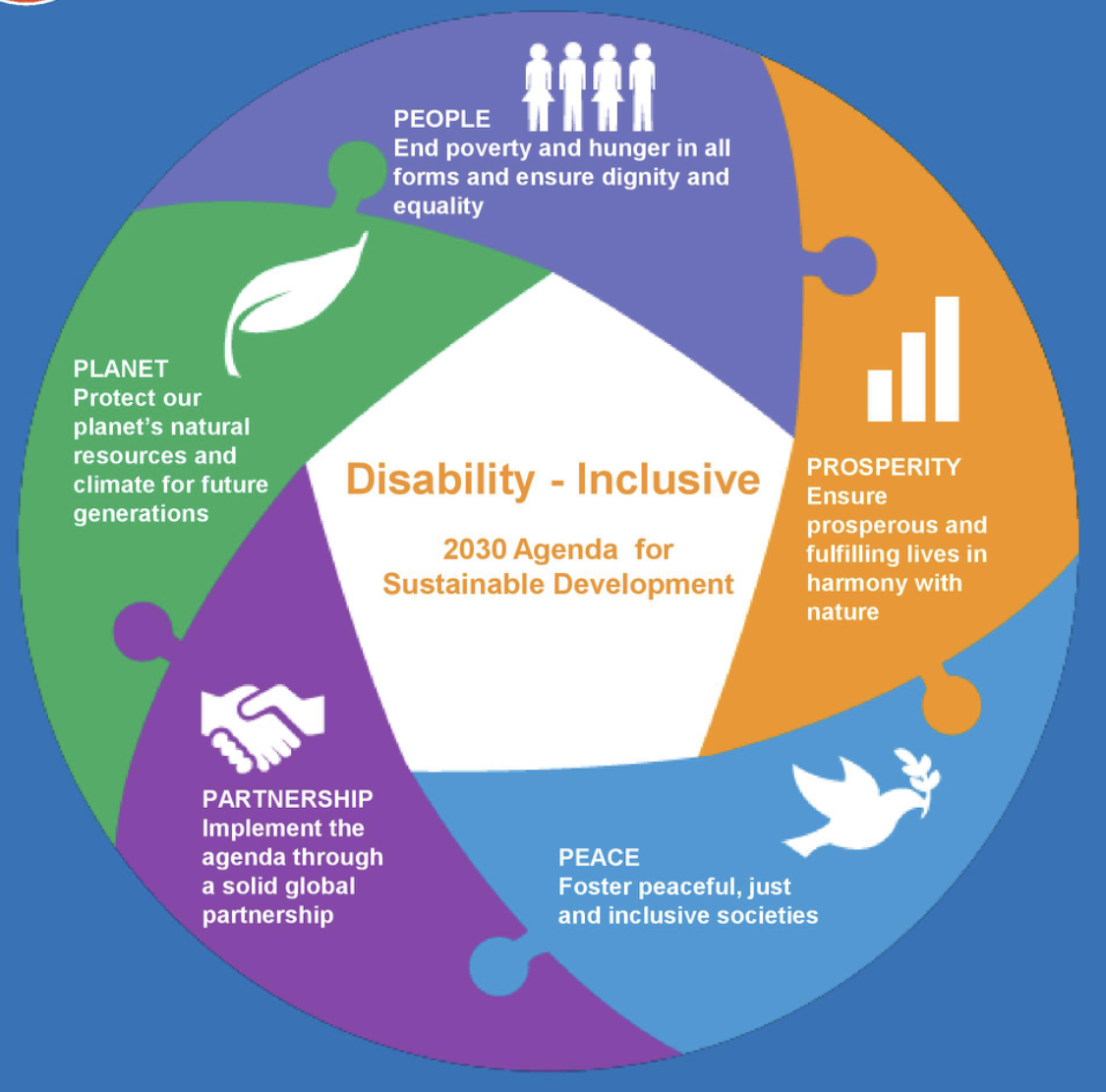 PEOPLE
End poverty and hunger in all forms and ensure dignity and equality

PLANET
Protect our planet's natural resources and climate for future generations

Disability - Inclusive

2030 Agenda for Sustainable Development

PROSPERITY
Ensure prosperous and fulfilling lives in harmony with nature

PARTNERSHIP
Implement the agenda through a solid global partnership

PEACE
Foster peaceful, just and inclusive societies